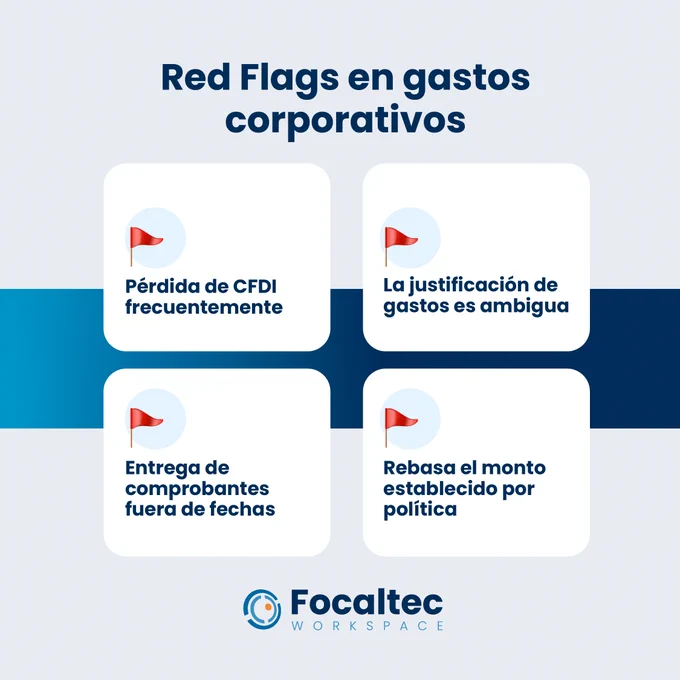 Red Flags en gastos corporativos

Pérdida de CFDI frecuentemente

La justificación de gastos es ambigua

Entrega de comprobantes fuera de fechas

Rebasa el monto establecido por política

Focaltec
WORKSPACE